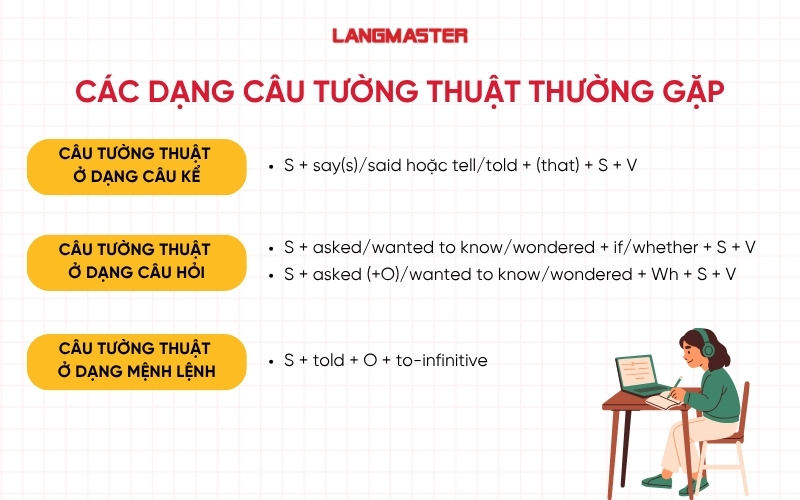 LANGMASTER

CÁC DẠNG CÂU TƯỜNG THUẬT THƯỜNG GẶP

CÂU TƯỜNG THUẬT Ở DẠNG CÂU KỂ

• S + say(s)/said hoặc tell/told + (that) + S + V

CÂU TƯỜNG THUẬT Ở DẠNG CÂU HỎI

• S + asked/wanted to know/wondered + if/whether + S + V
• S + asked (+O)/wanted to know/wondered + Wh + S + V

CÂU TƯỜNG THUẬT Ở DẠNG MỆNH LỆNH

• S + told + O + to-infinitive